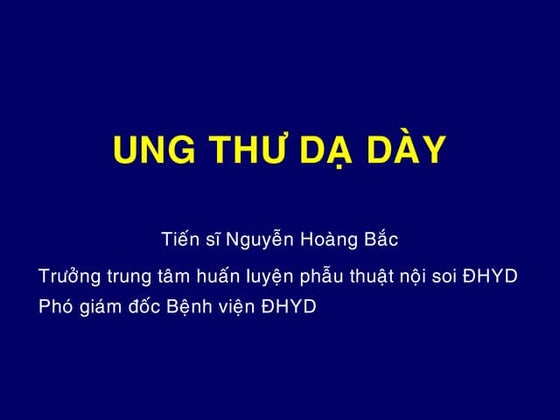 UNG THƯ DẠ DÀY

Tiến sĩ Nguyễn Hoàng Bắc

Trưởng trung tâm huấn luyện phẫu thuật nội soi ĐHYD
Phó giám đốc Bệnh viện ĐHYD